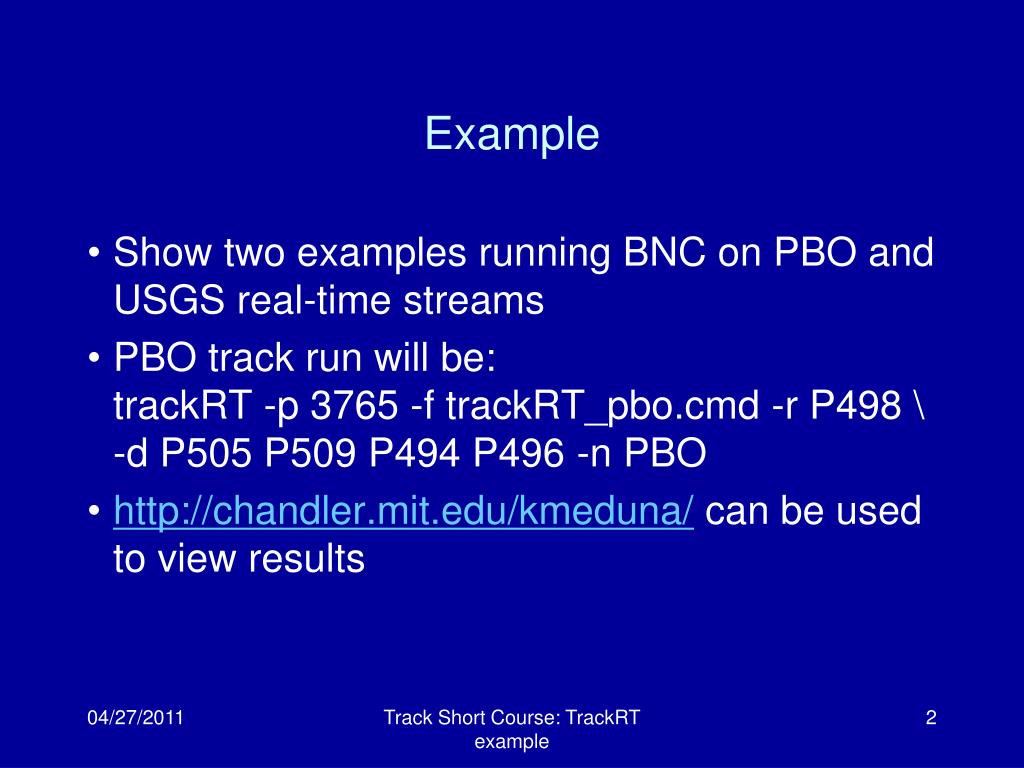 Example

• Show two examples running BNC on PBO and USGS real-time streams

• PBO track run will be:
trackRT -p 3765 -f trackRT_pbo.cmd -r P498 \
-d P505 P509 P494 P496 -n PBO

• http://chandler.mit.edu/kmeduna/ can be used to view results

04/27/2011

Track Short Course: TrackRT example

2